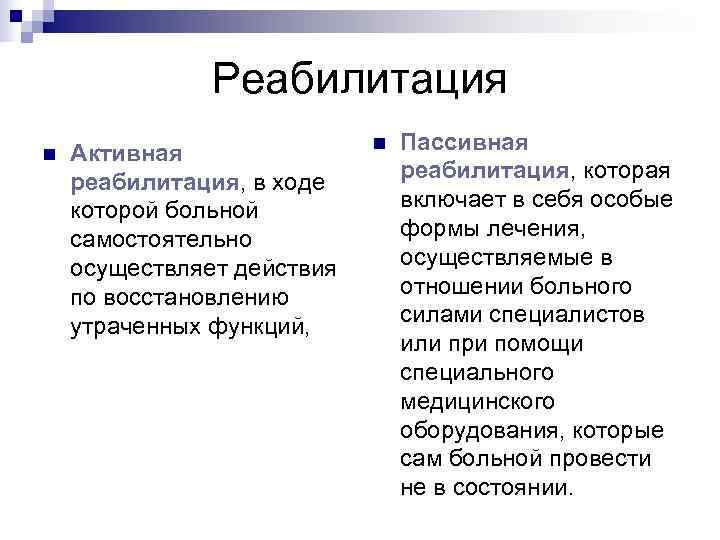 Реабилитация

Активная реабилитация, в ходе которой больной самостоятельно осуществляет действия по восстановлению утраченных функций,

Пассивная реабилитация, которая включает в себя особые формы лечения, осуществляемые в отношении больного силами специалистов или при помощи специального медицинского оборудования, которые сам больной провести не в состоянии.